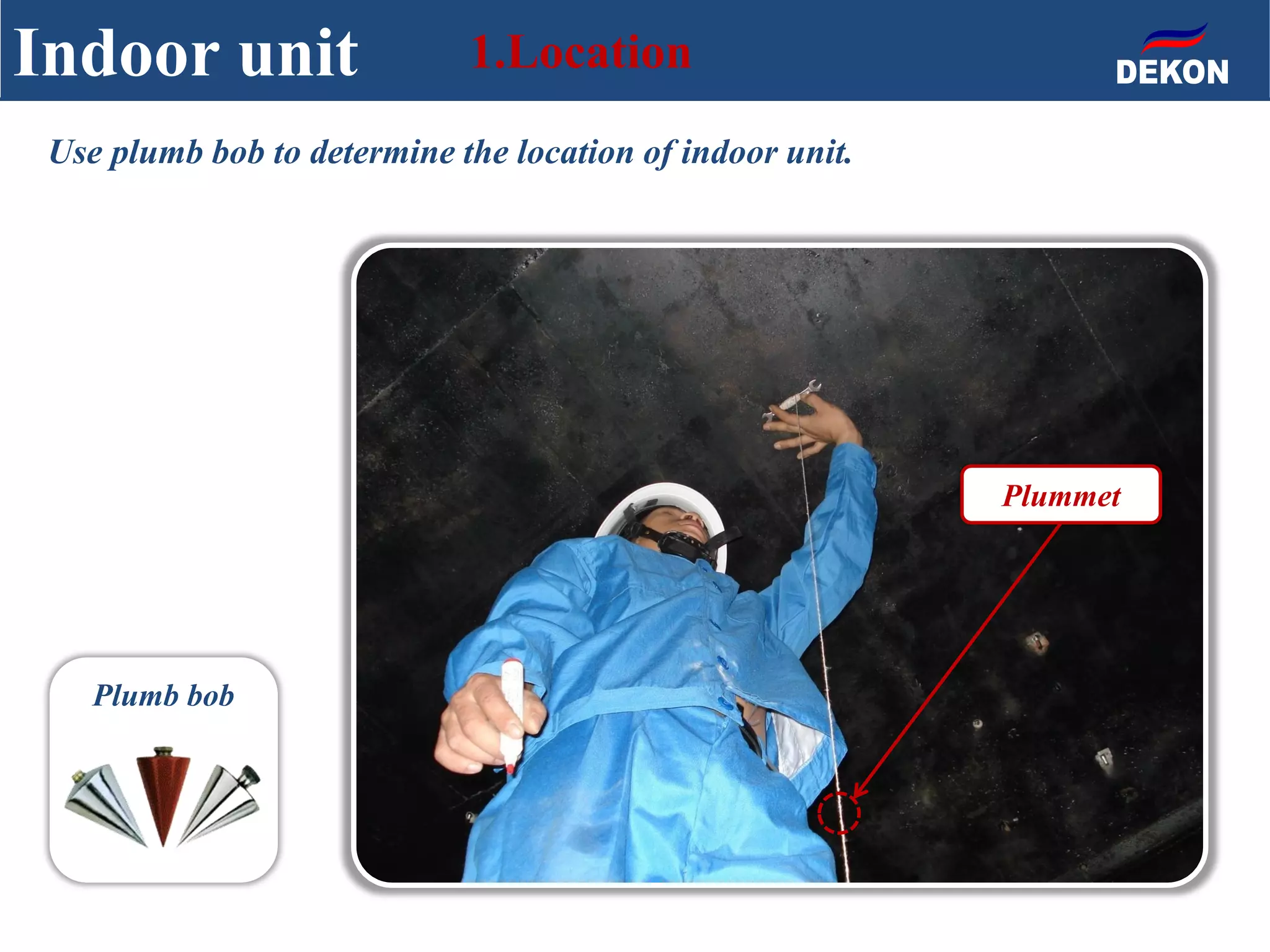 Indoor unit

1.Location

DEKON

Use plumb bob to determine the location of indoor unit.

Plummet

Plumb bob